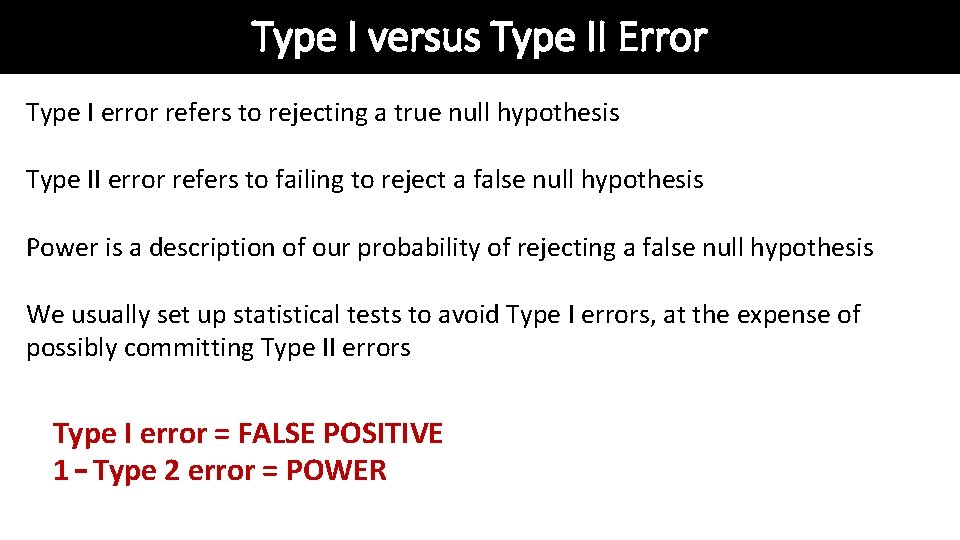 Type I versus Type II Error

Type I error refers to rejecting a true null hypothesis

Type II error refers to failing to reject a false null hypothesis

Power is a description of our probability of rejecting a false null hypothesis

We usually set up statistical tests to avoid Type I errors, at the expense of possibly committing Type II errors

Type I error = FALSE POSITIVE
1 − Type 2 error = POWER